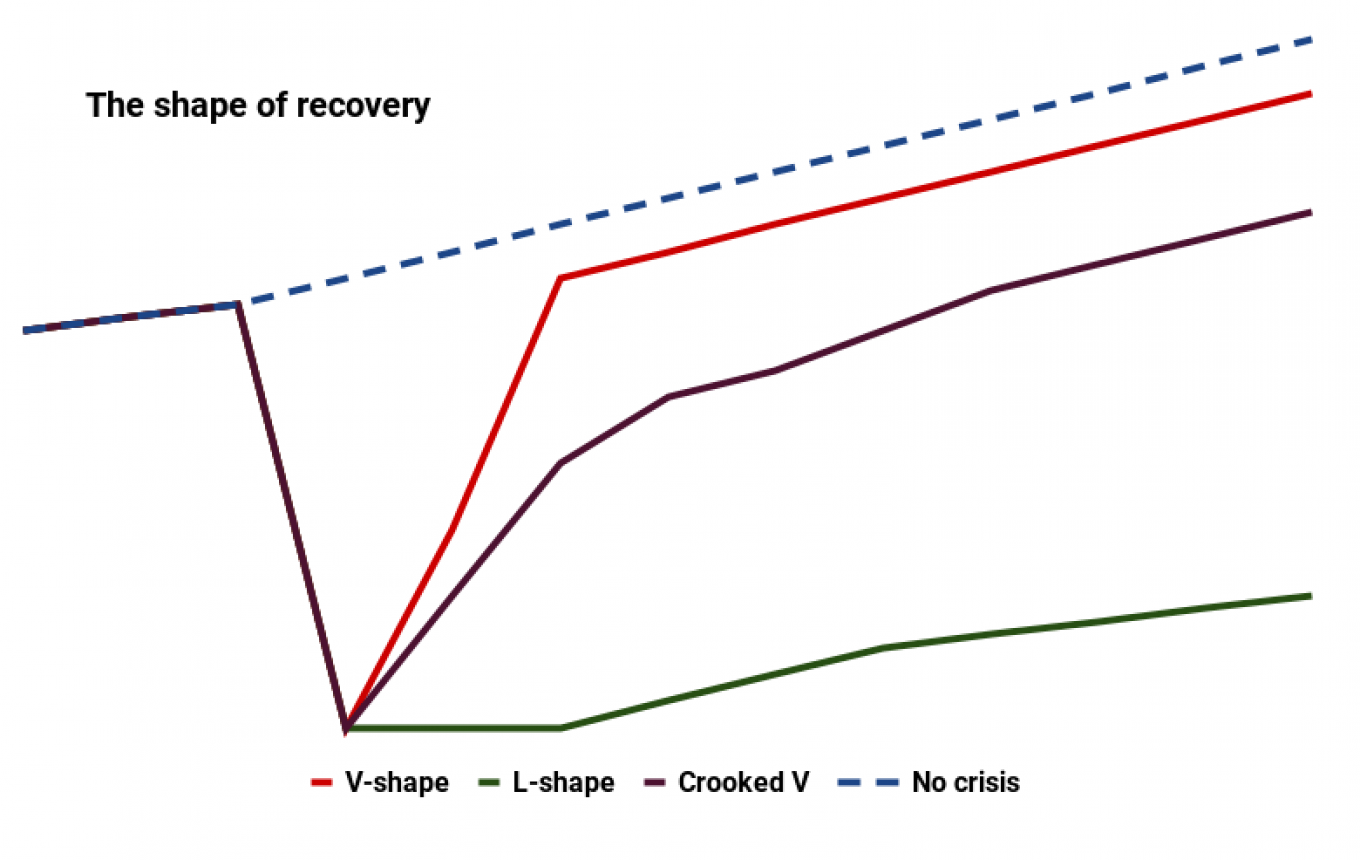 The shape of recovery

V-shape
L-shape
Crooked V
No crisis